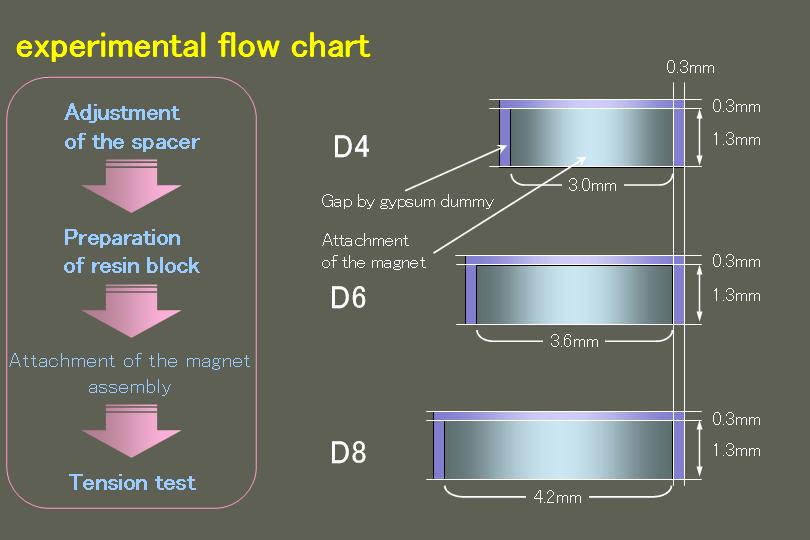 experimental flow chart

Adjustment of the spacer

Preparation of resin block

Attachment of the magnet assembly

Tension test

0.3mm

D4

0.3mm

1.3mm

3.0mm

Gap by gypsum dummy

Attachment of the magnet

D6

0.3mm

1.3mm

3.6mm

D8

0.3mm

1.3mm

4.2mm